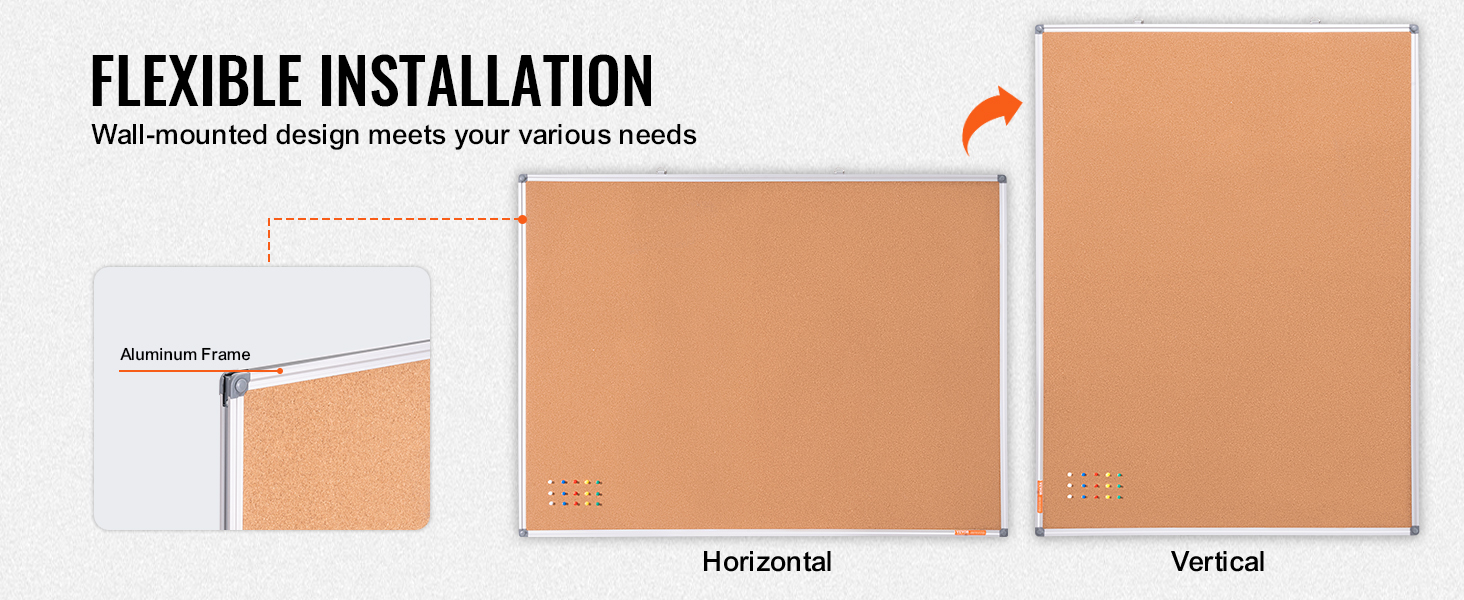 FLEXIBLE INSTALLATION
Wall-mounted design meets your various needs

Aluminum Frame

Horizontal

Vertical